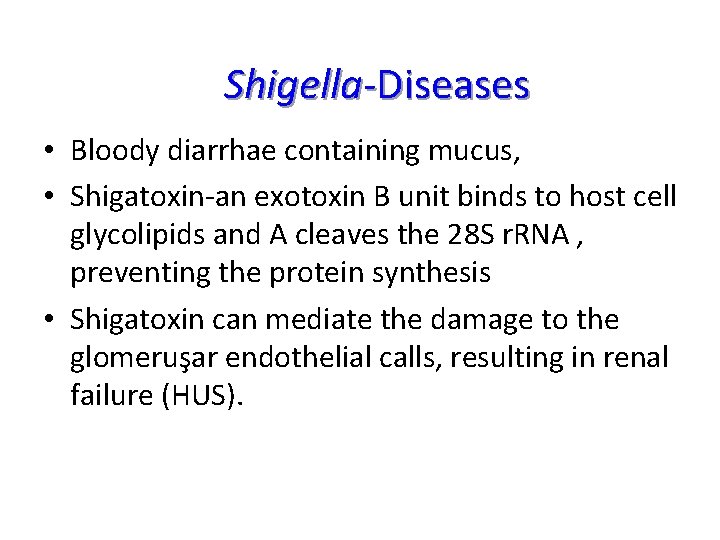 Shigella-Diseases

• Bloody diarrhae containing mucus,

• Shigatoxin-an exotoxin B unit binds to host cell glycolipids and A cleaves the 28S rRNA , preventing the protein synthesis

• Shigatoxin can mediate the damage to the glomeruşar endothelial calls, resulting in renal failure (HUS).